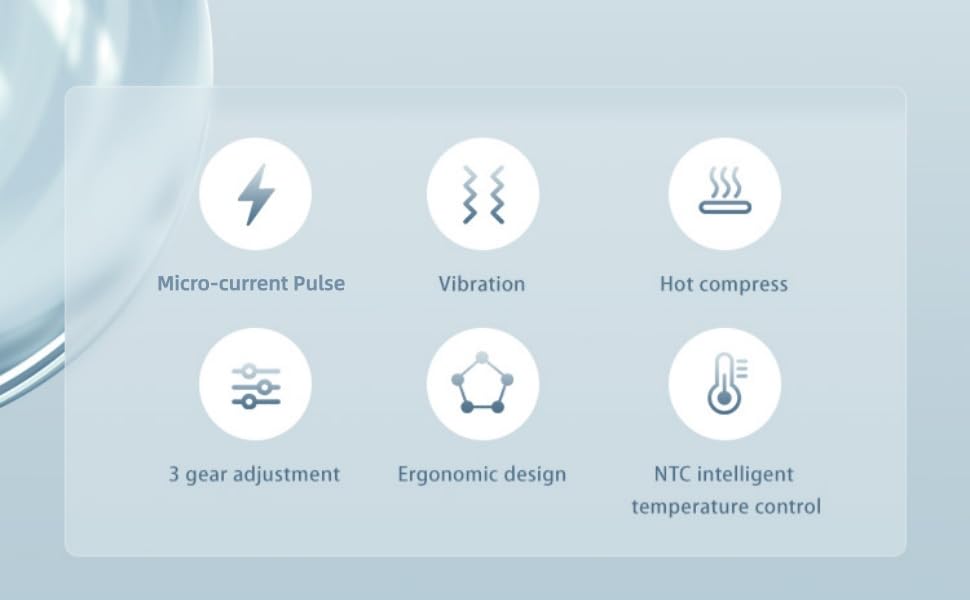 Micro-current Pulse

Vibration

Hot compress

3 gear adjustment

Ergonomic design

NTC intelligent temperature control